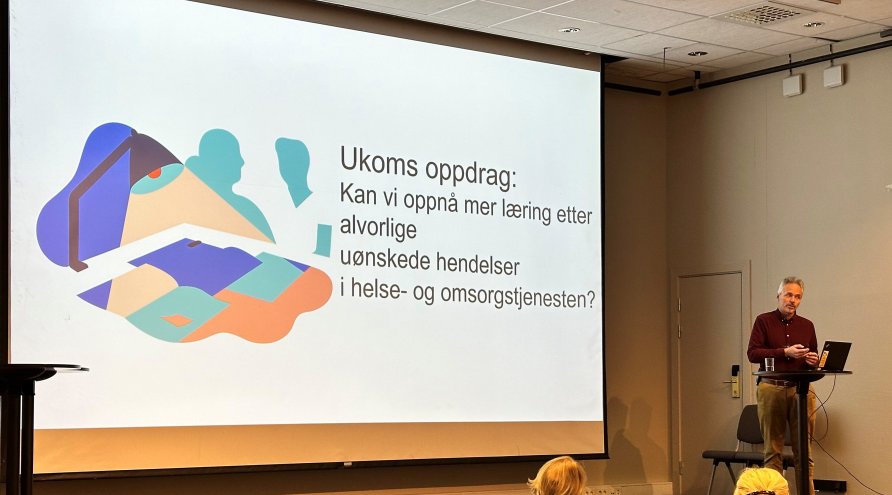 Ukoms oppdrag:
Kan vi oppnå mer læring etter alvorlige uønskede hendelser i helse- og omsorgstjenesten?